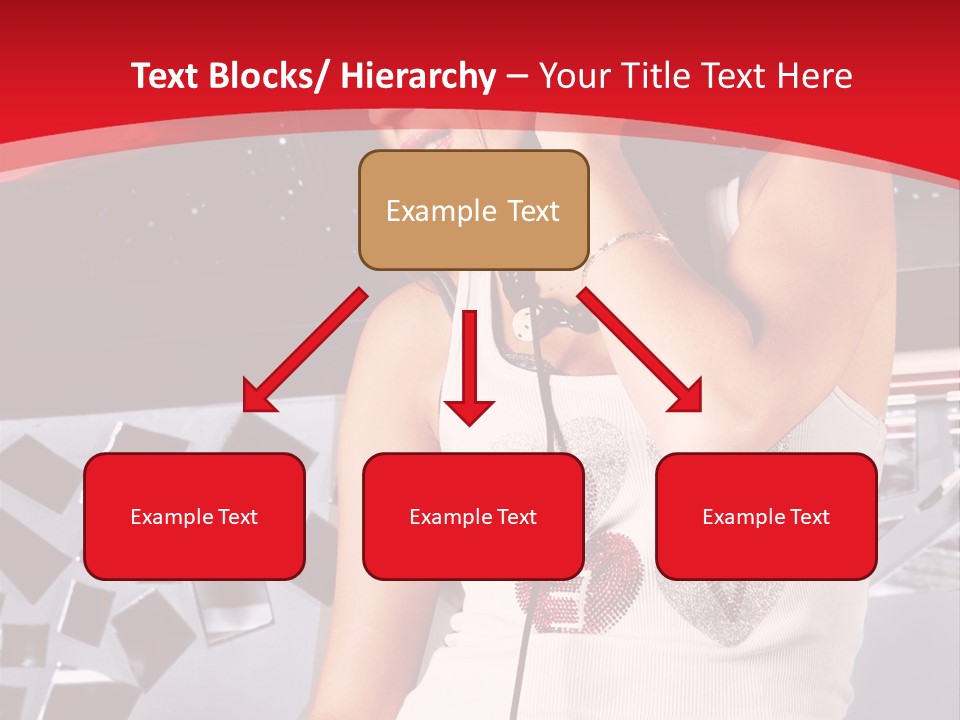 Text Blocks/ Hierarchy – Your Title Text Here

Example Text

Example Text

Example Text

Example Text